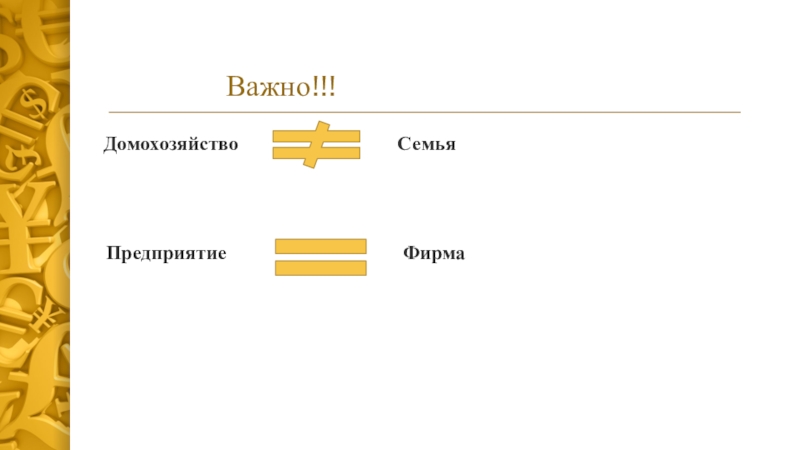 Важно!!!

Домохозяйство $\neq$ Семья

Предприятие $=$ Фирма